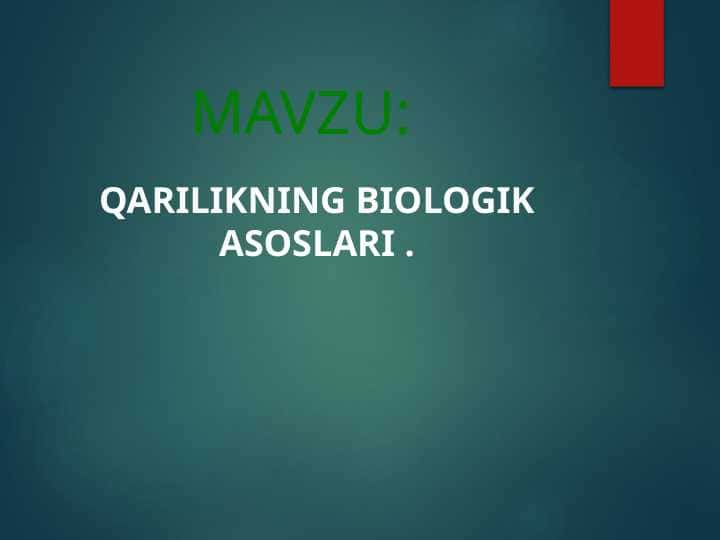 MAVZU:

QARILIKNING BIOLOGIK ASOSLARI .